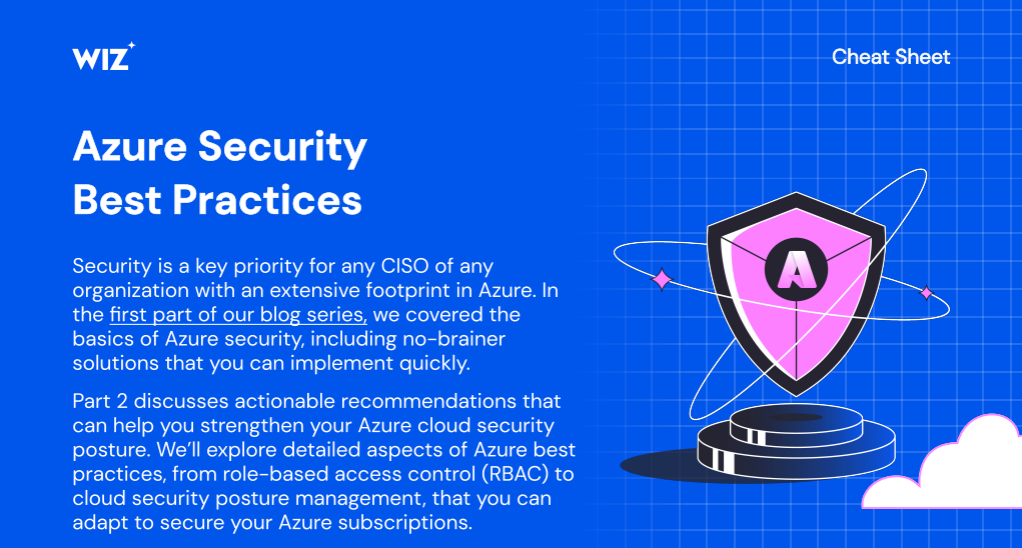 WIZ

Cheat Sheet

Azure Security Best Practices

Security is a key priority for any CISO of any organization with an extensive footprint in Azure. In the first part of our blog series, we covered the basics of Azure security, including no-brainer solutions that you can implement quickly.

Part 2 discusses actionable recommendations that can help you strengthen your Azure cloud security posture. We'll explore detailed aspects of Azure best practices, from role-based access control (RBAC) to cloud security posture management, that you can adapt to secure your Azure subscriptions.

A